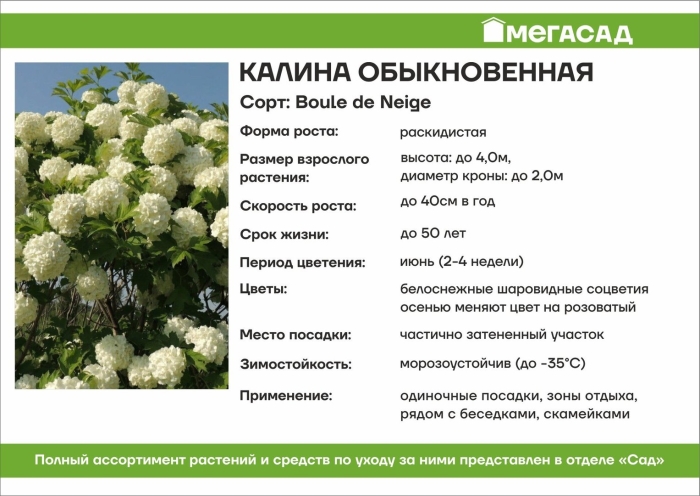 МЕГАСАД

КАЛИНА ОБЫКНОВЕННАЯ

Сорт: Boule de Neige

| | |
|---|---|
| Форма роста: | раскидистая |
| Размер взрослого растения: | высота: до 4,0м, диаметр кроны: до 2,0м |
| Скорость роста: | до 40см в год |
| Срок жизни: | до 50 лет |
| Период цветения: | июнь (2-4 недели) |
| Цветы: | белоснежные шаровидные соцветия осенью меняют цвет на розоватый |
| Место посадки: | частично затененный участок |
| Зимостойкость: | морозоустойчив (до -35°C) |
| Применение: | одиночные посадки, зоны отдыха, рядом с беседками, скамейками |

Полный ассортимент растений и средств по уходу за ними представлен в отделе «Сад»